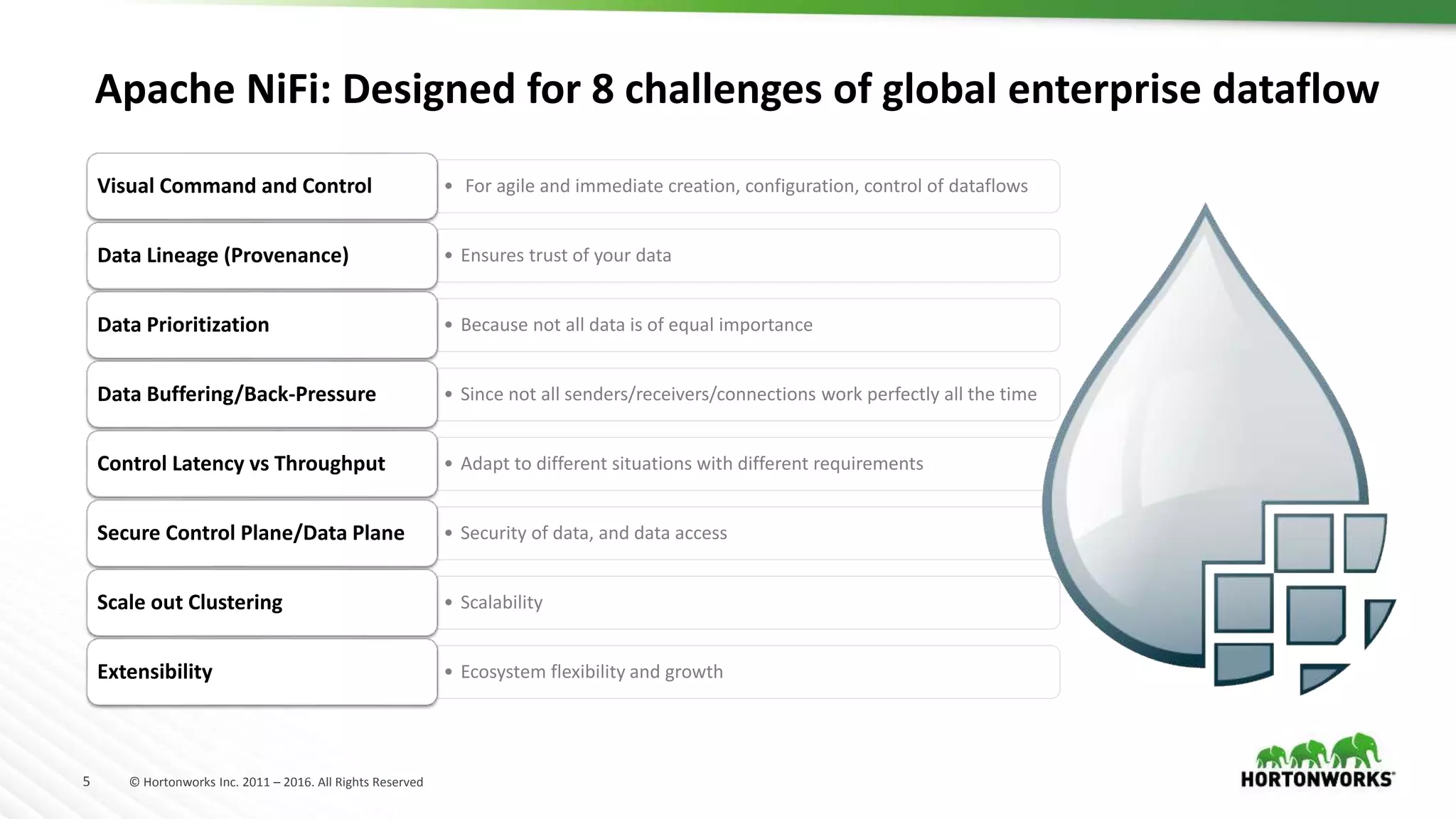 Apache NiFi: Designed for 8 challenges of global enterprise dataflow

Visual Command and Control

• For agile and immediate creation, configuration, control of dataflows

Data Lineage (Provenance)

• Ensures trust of your data

Data Prioritization

• Because not all data is of equal importance

Data Buffering/Back-Pressure

• Since not all senders/receivers/connections work perfectly all the time

Control Latency vs Throughput

• Adapt to different situations with different requirements

Secure Control Plane/Data Plane

• Security of data, and data access

Scale out Clustering

• Scalability

Extensibility

• Ecosystem flexibility and growth

5 © Hortonworks Inc. 2011 – 2016. All Rights Reserved

HORTONWORKS